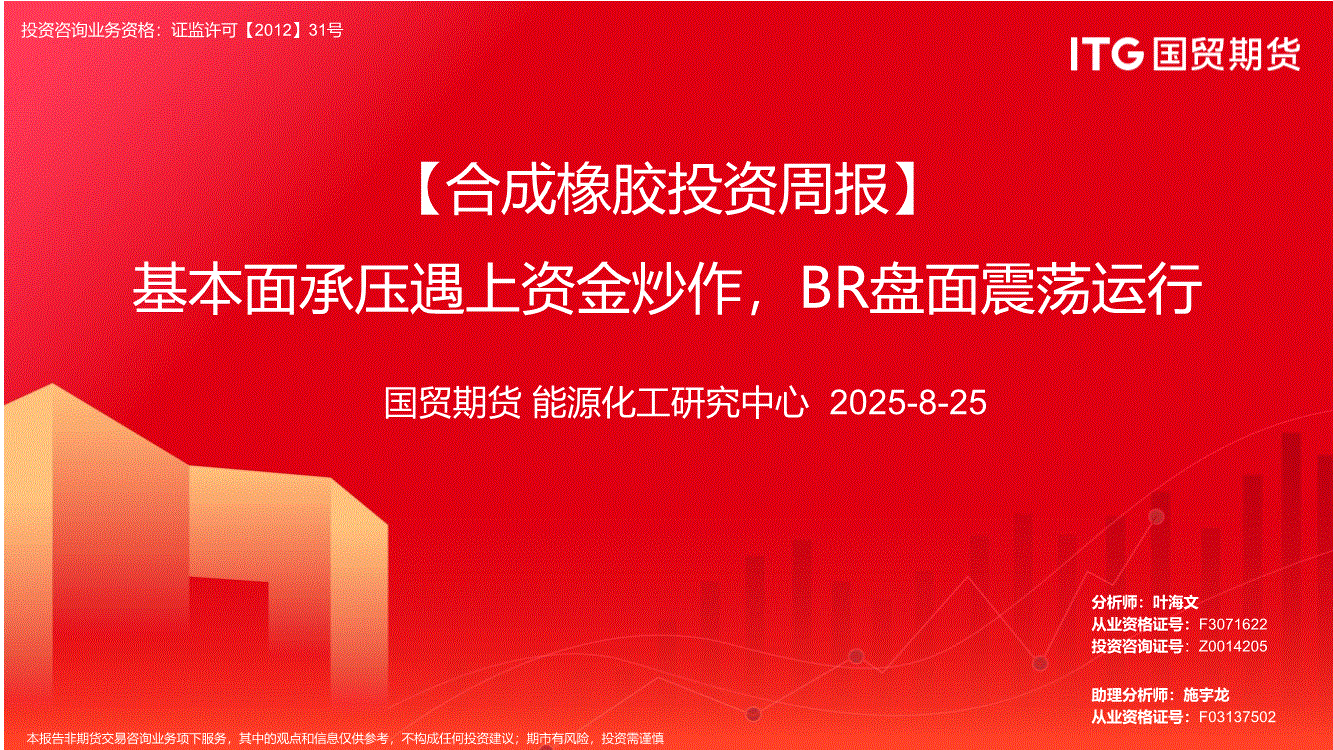 投资咨询业务资格：证监许可【2012】31号

ITG 国贸期货

【合成橡胶投资周报】

基本面承压遇上资金炒作，BR盘面震荡运行

国贸期货 能源化工研究中心 2025-8-25

分析师：叶海文
从业资格证号：F3071622
投资咨询证号：Z0014205

助理分析师：施宇龙
从业资格证号：F03137502

本报告非期货交易咨询业务项下服务，其中的观点和信息仅供参考，不构成任何投资建议；期市有风险，投资需谨慎